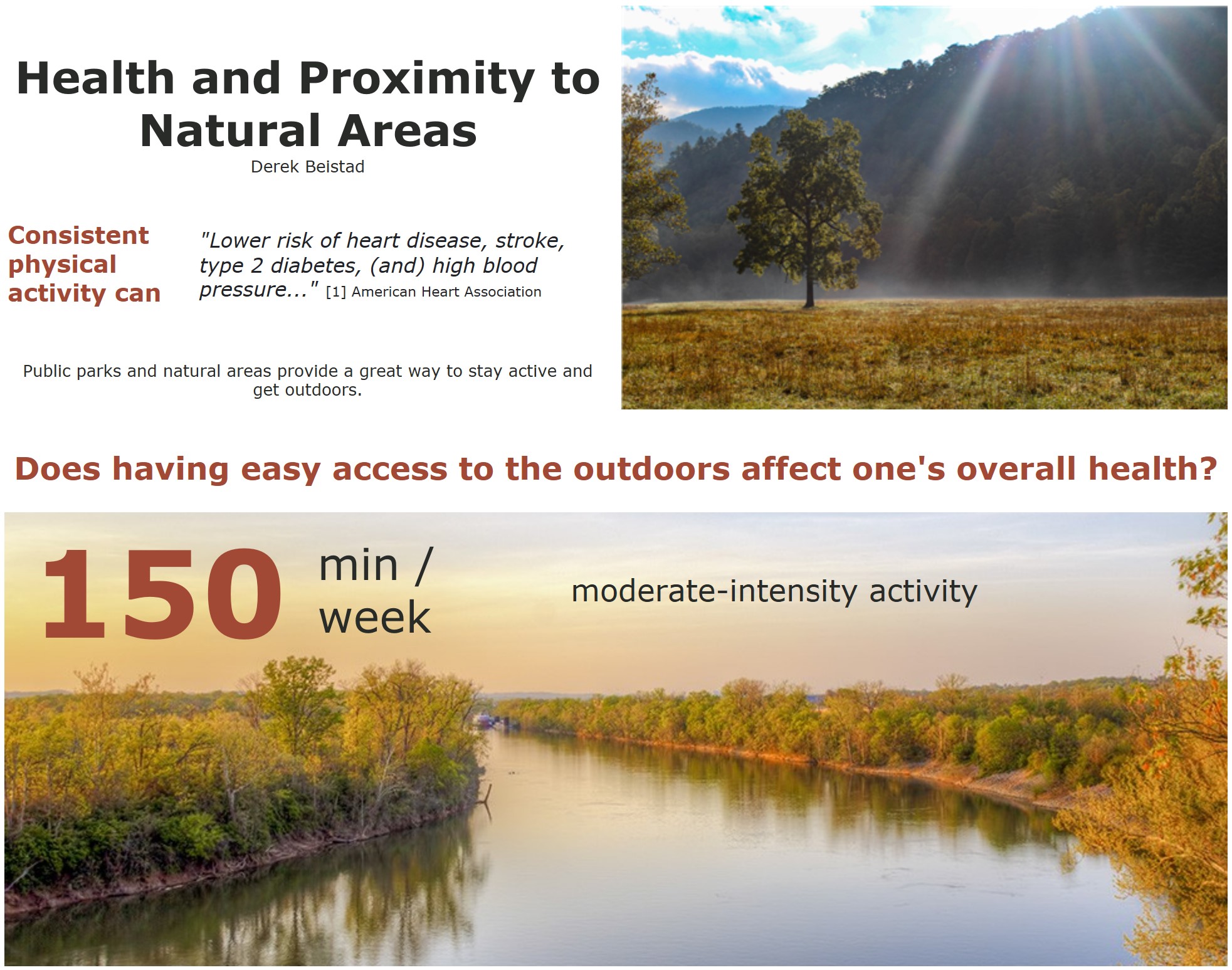 Health and Proximity to Natural Areas

Derek Beistad

Consistent physical activity can

"Lower risk of heart disease, stroke, type 2 diabetes, (and) high blood pressure..." [1] American Heart Association

Public parks and natural areas provide a great way to stay active and get outdoors.

Does having easy access to the outdoors affect one's overall health?

150 min / week

moderate-intensity activity